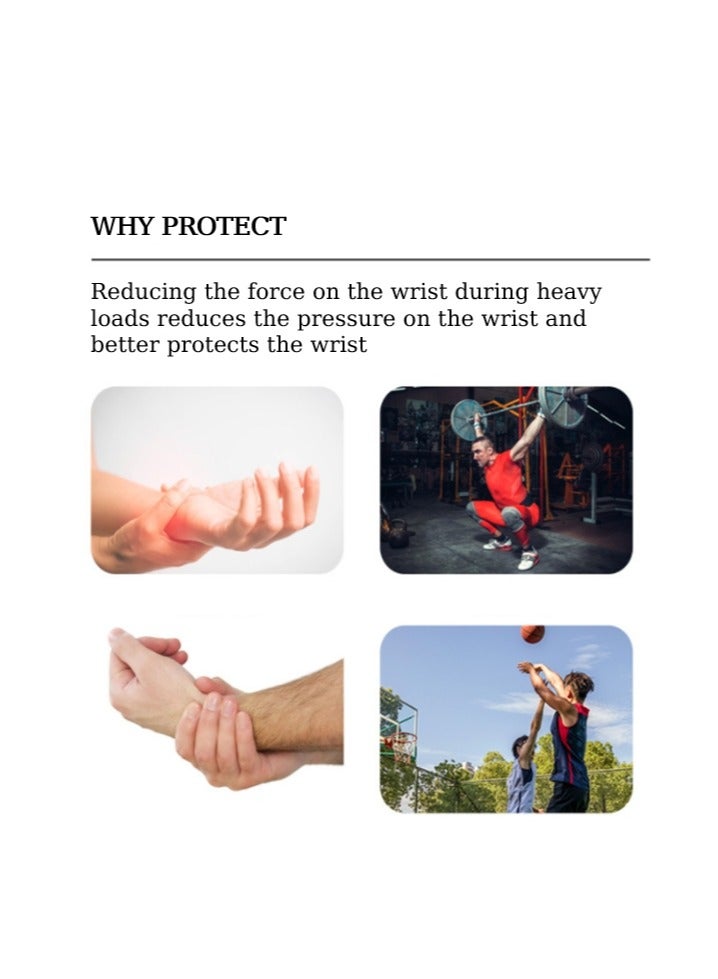 WHY PROTECT

Reducing the force on the wrist during heavy loads reduces the pressure on the wrist and better protects the wrist